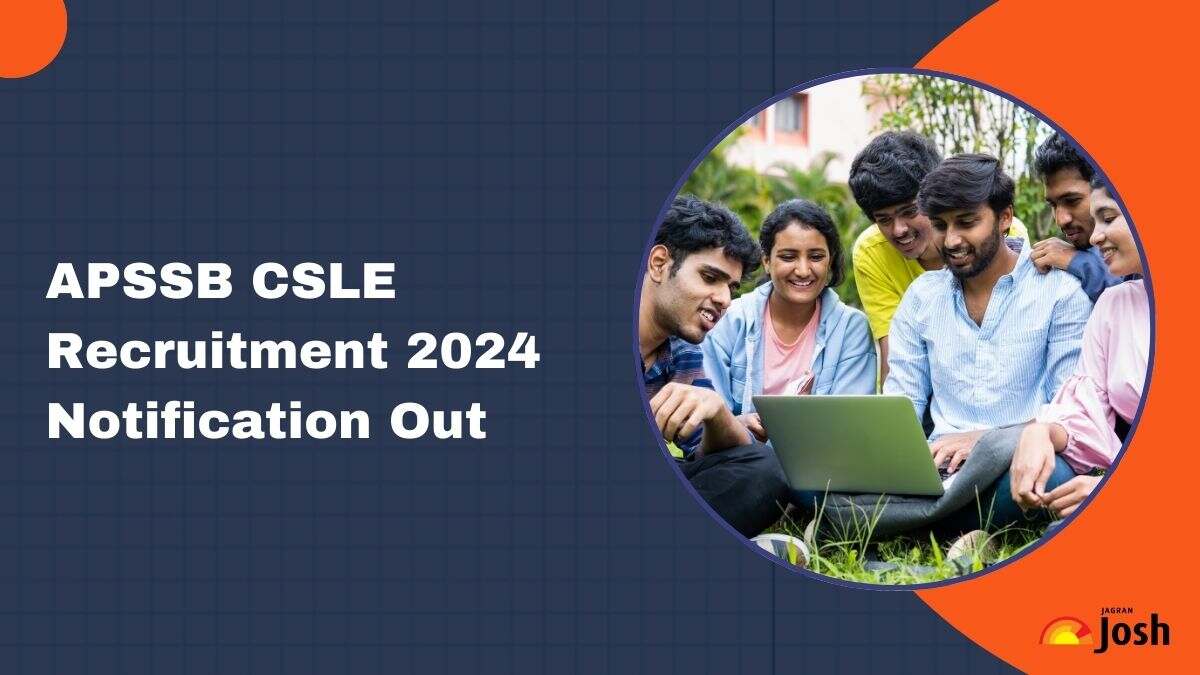 APSSB CSLE Recruitment 2024 Notification Out

JAGRAN Josh